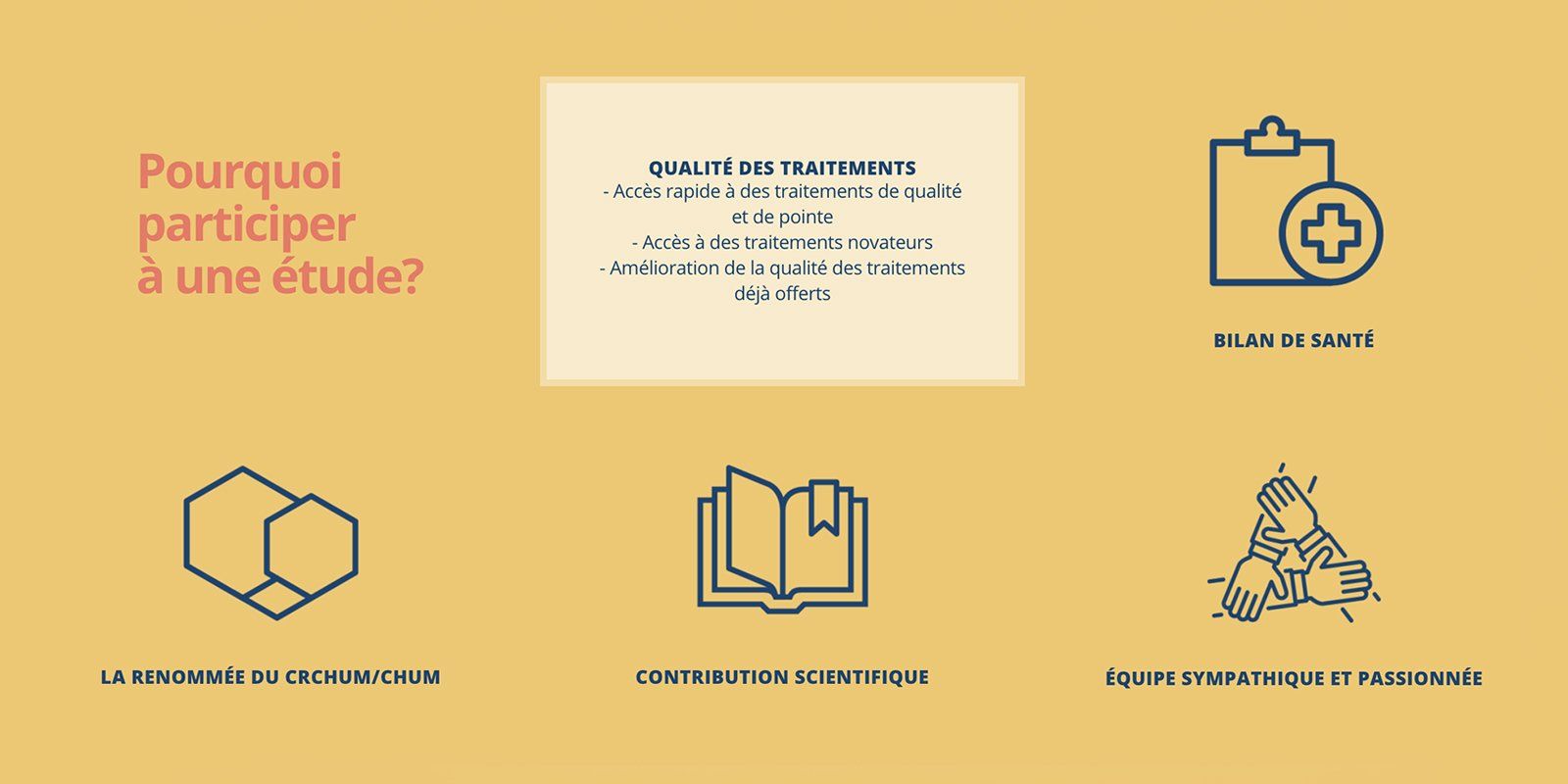 Pourquoi participer à une étude?

QUALITÉ DES TRAITEMENTS
- Accès rapide à des traitements de qualité et de pointe
- Accès à des traitements novateurs
- Amélioration de la qualité des traitements déjà offerts

BILAN DE SANTÉ

LA RENOMMÉE DU CRCHUM/CHUM

CONTRIBUTION SCIENTIFIQUE

ÉQUIPE SYMPATHIQUE ET PASSIONNÉE